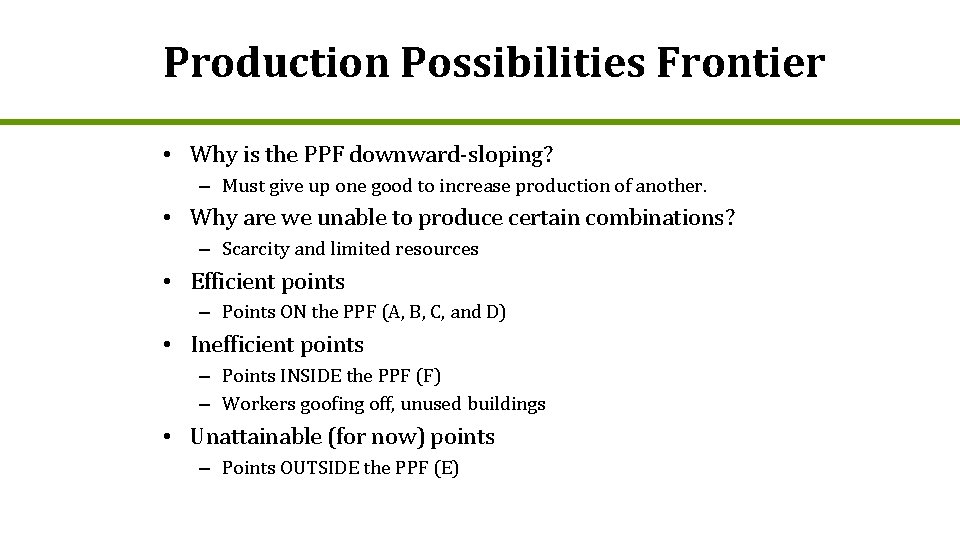 Production Possibilities Frontier

• Why is the PPF downward-sloping?
  – Must give up one good to increase production of another.
• Why are we unable to produce certain combinations?
  – Scarcity and limited resources
• Efficient points
  – Points ON the PPF (A, B, C, and D)
• Inefficient points
  – Points INSIDE the PPF (F)
  – Workers goofing off, unused buildings
• Unattainable (for now) points
  – Points OUTSIDE the PPF (E)